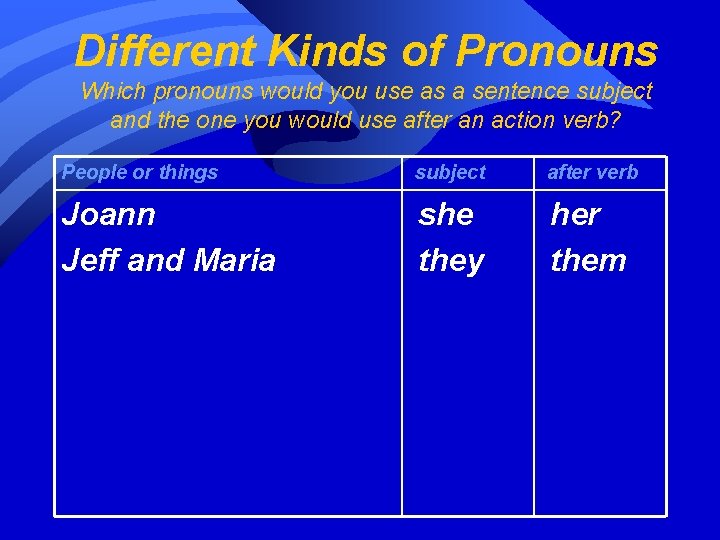 Different Kinds of Pronouns

Which pronouns would you use as a sentence subject and the one you would use after an action verb?

| People or things | subject | after verb |
|---|---|---|
| Joann | she | her |
| Jeff and Maria | they | them |